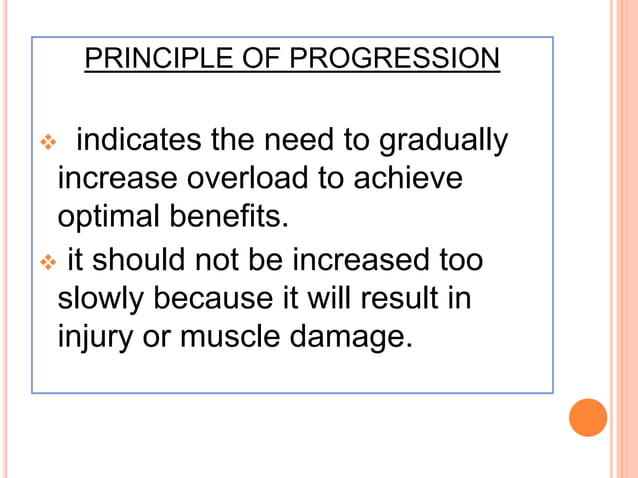 PRINCIPLE OF PROGRESSION

❖ indicates the need to gradually increase overload to achieve optimal benefits.

❖ it should not be increased too slowly because it will result in injury or muscle damage.